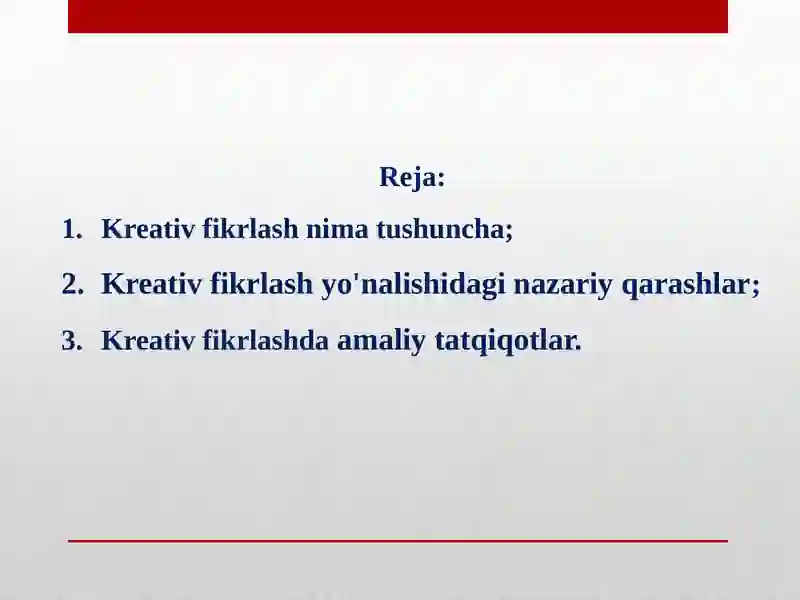 Reja:

1. Kreativ fikrlash nima tushuncha;

2. Kreativ fikrlash yo'nalishidagi nazariy qarashlar;

3. Kreativ fikrlashda amaliy tatqiqotlar.